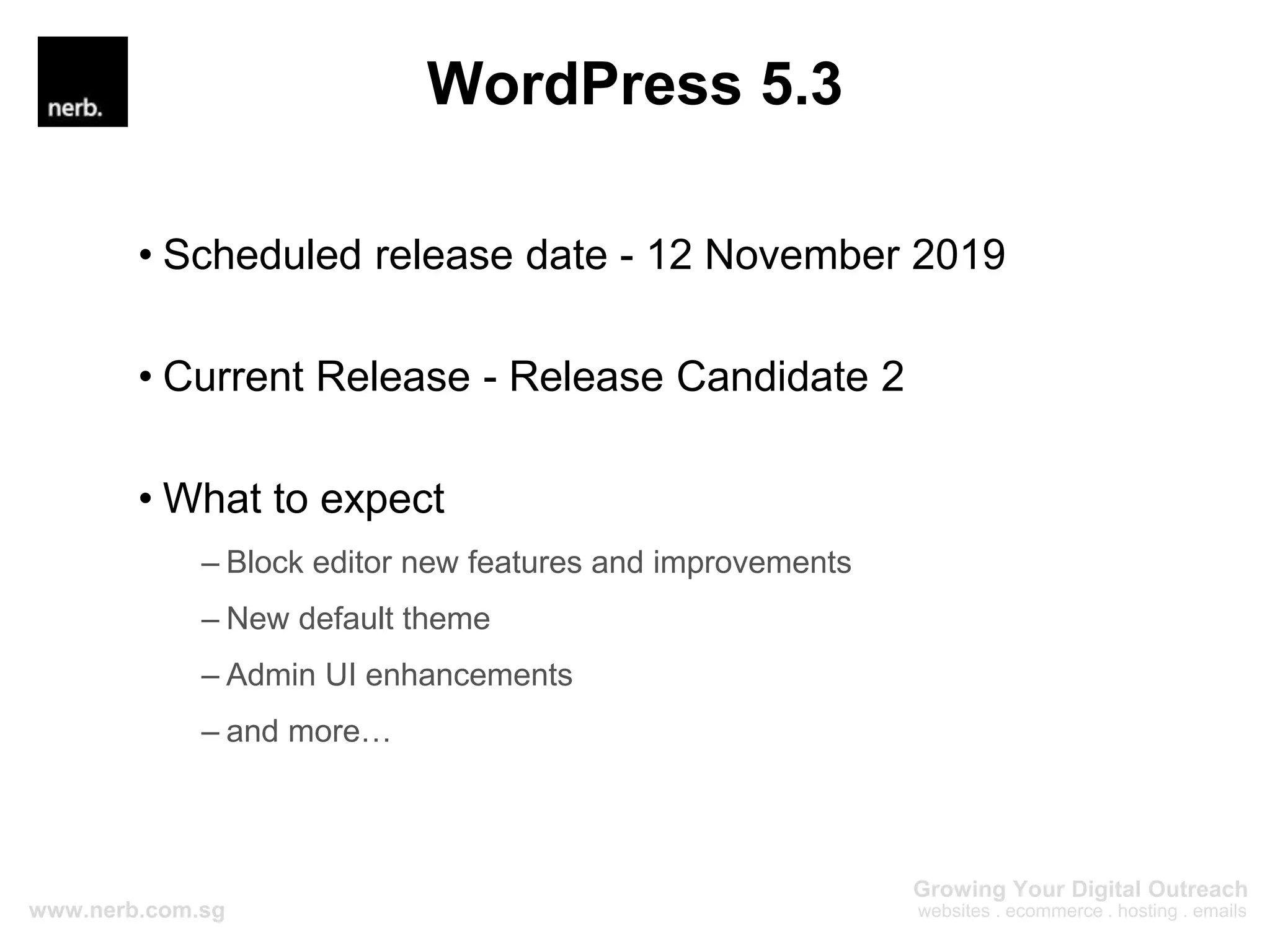 nerb.

WordPress 5.3

• Scheduled release date - 12 November 2019

• Current Release - Release Candidate 2

• What to expect

– Block editor new features and improvements

– New default theme

– Admin UI enhancements

– and more…

www.nerb.com.sg

Growing Your Digital Outreach
websites . ecommerce . hosting . emails